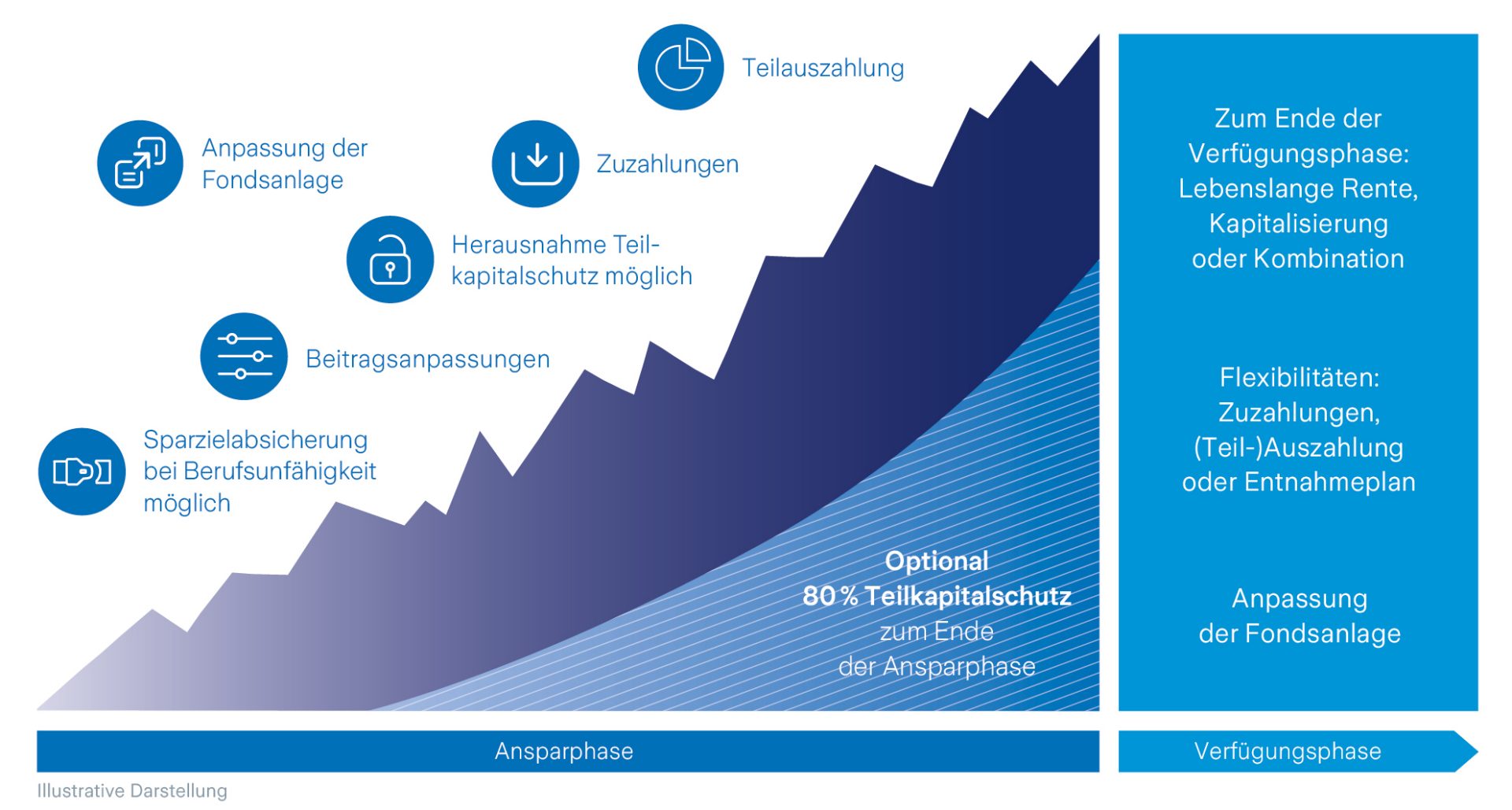 Teilauszahlung

Anpassung der Fondsanlage

Zuzahlungen

Herausnahme Teilkapitalschutz möglich

Beitragsanpassungen

Sparzielabsicherung bei Berufsunfähigkeit möglich

Optional
80 % Teilkapitalschutz
zum Ende
der Ansparphase

Zum Ende der Verfügungsphase: Lebenslange Rente, Kapitalisierung oder Kombination

Flexibilitäten: Zuzahlungen, (Teil-)Auszahlung oder Entnahmeplan

Anpassung der Fondsanlage

Ansparphase

Verfügungsphase

Illustrative Darstellung